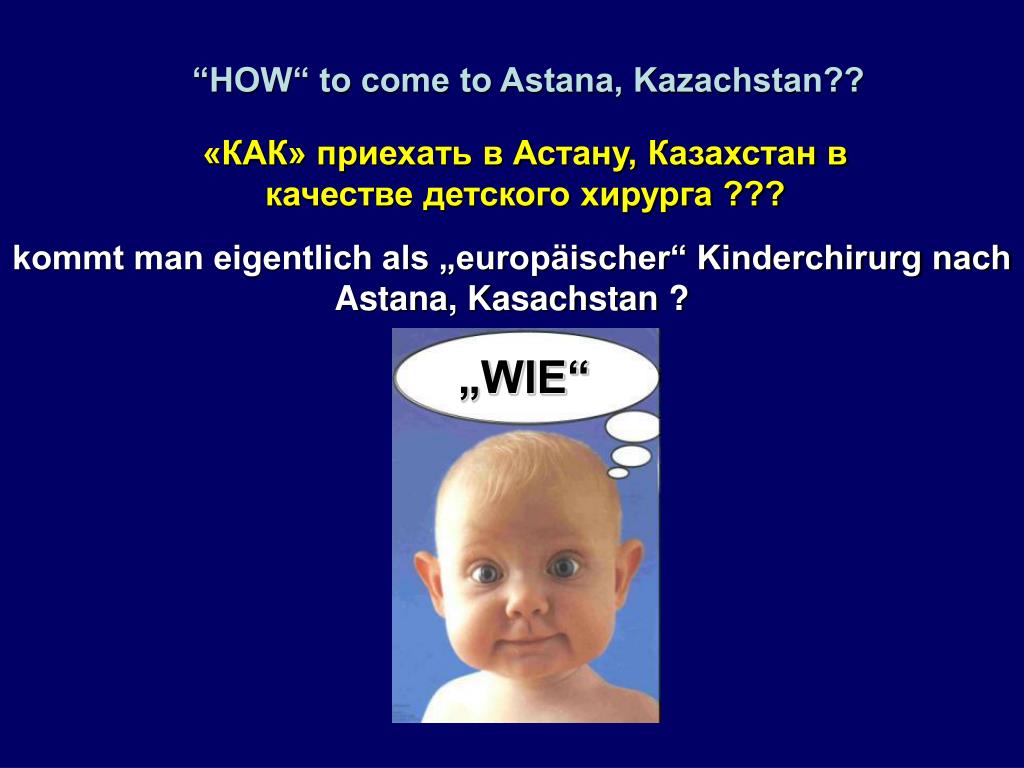 “HOW“ to come to Astana, Kazachstan??

«КАК» приехать в Астану, Казахстан в качестве детского хирурга ???

kommt man eigentlich als „europäischer“ Kinderchirurg nach Astana, Kasachstan ?

„WIE“